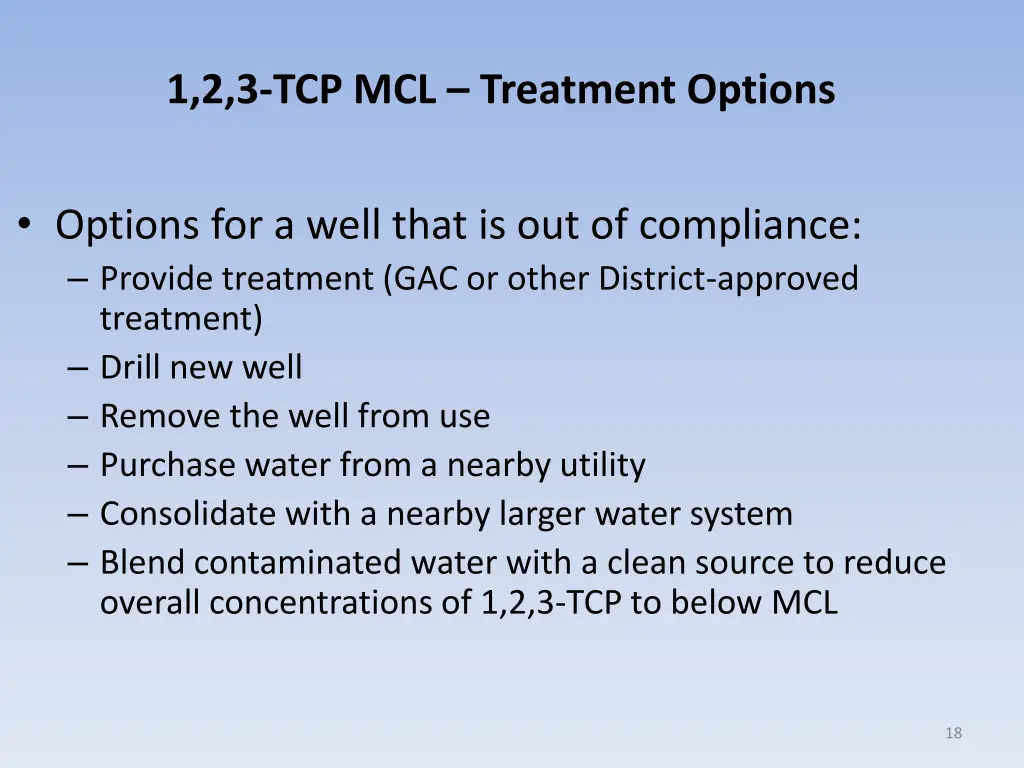 1,2,3-TCP MCL – Treatment Options

• Options for a well that is out of compliance:
– Provide treatment (GAC or other District-approved treatment)
– Drill new well
– Remove the well from use
– Purchase water from a nearby utility
– Consolidate with a nearby larger water system
– Blend contaminated water with a clean source to reduce overall concentrations of 1,2,3-TCP to below MCL

18